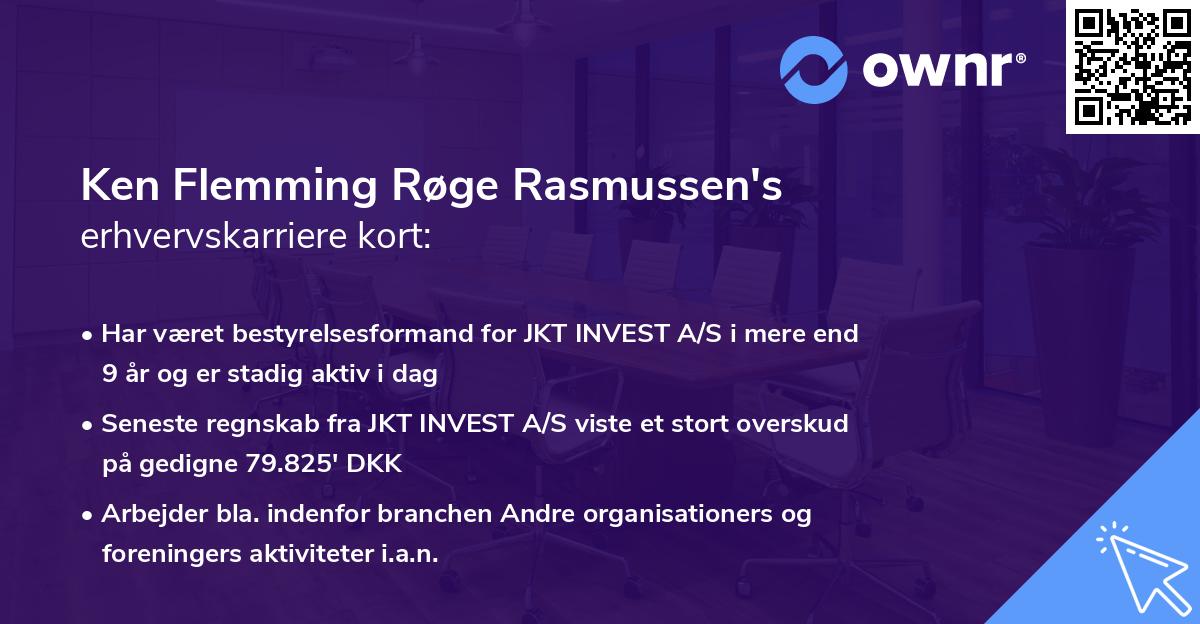 ownr®

Ken Flemming Røge Rasmussen's
erhvervskarriere kort:

• Har været bestyrelsesformand for JKT INVEST A/S i mere end 9 år og er stadig aktiv i dag

• Seneste regnskab fra JKT INVEST A/S viste et stort overskud på gedigne 79.825' DKK

• Arbejder bla. indenfor branchen Andre organisationers og foreningers aktiviteter i.a.n.